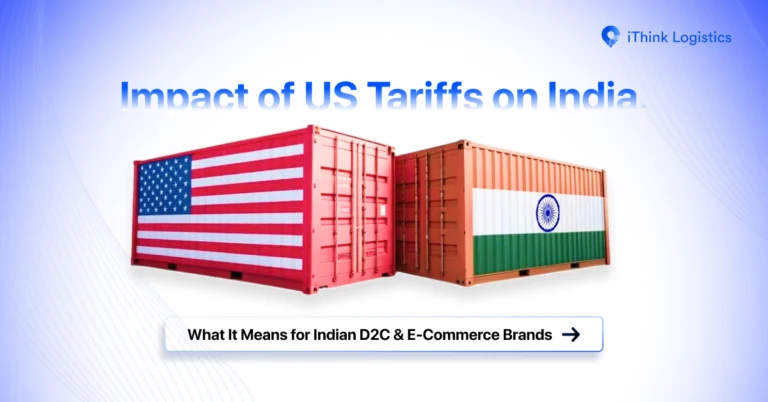 iThink Logistics

Impact of US Tariffs on India

What It Means for Indian D2C & E-Commerce Brands